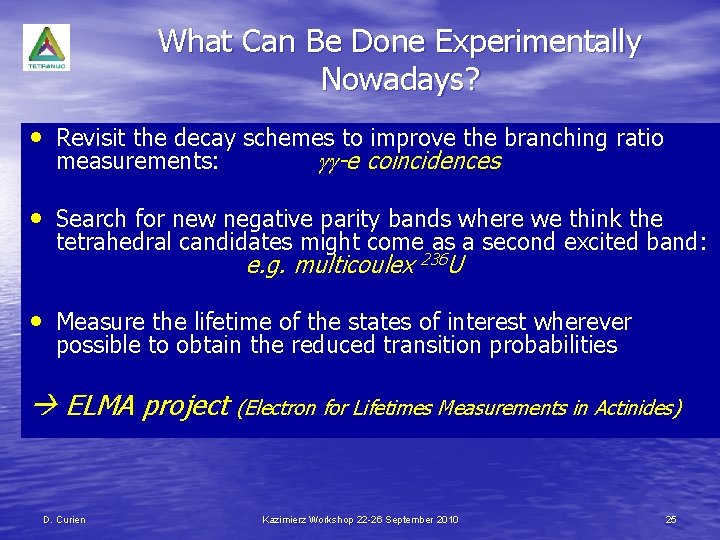 TETRANUC

What Can Be Done Experimentally Nowadays?

• Revisit the decay schemes to improve the branching ratio measurements: $\gamma\gamma$-e coincidences

• Search for new negative parity bands where we think the tetrahedral candidates might come as a second excited band: e.g. multicoulex $^{236}U$

• Measure the lifetime of the states of interest wherever possible to obtain the reduced transition probabilities

→ ELMA project (Electron for Lifetimes Measurements in Actinides)

D. Curien

Kazimierz Workshop 22-26 September 2010

25